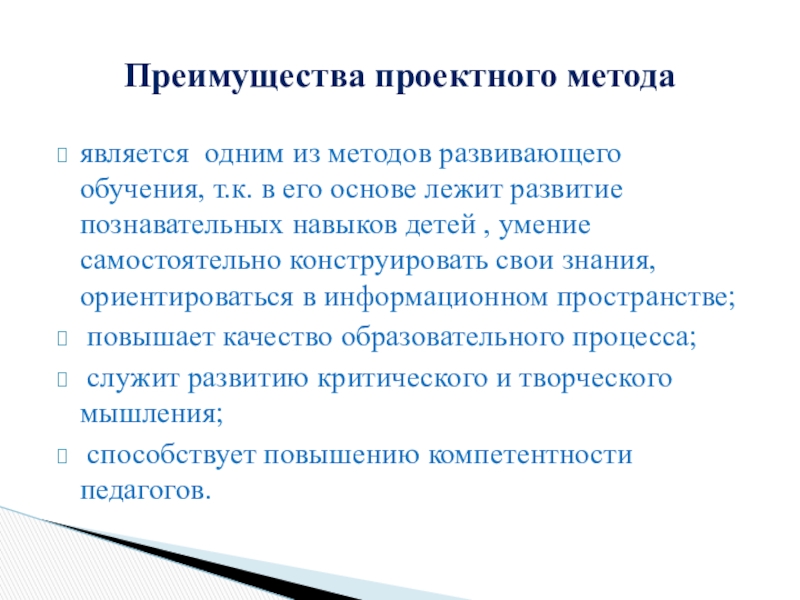 Преимущества проектного метода

является  одним из методов развивающего обучения, т.к. в его основе лежит развитие познавательных навыков детей , умение самостоятельно конструировать свои знания, ориентироваться в информационном пространстве;

повышает качество образовательного процесса;

служит развитию критического и творческого мышления;

способствует повышению компетентности педагогов.